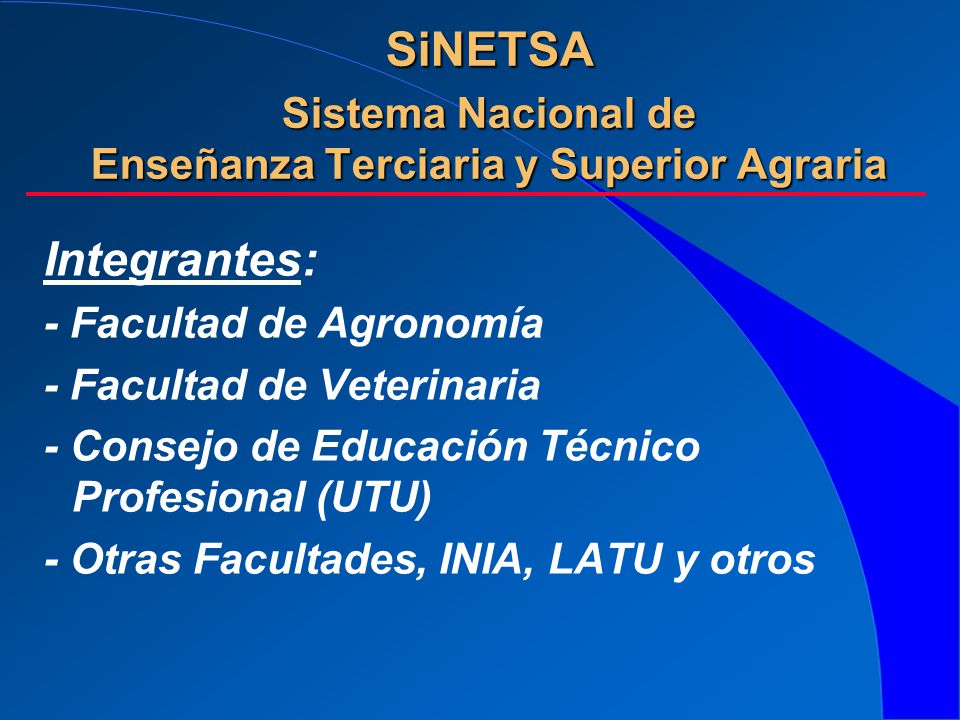 SiNETSA
Sistema Nacional de
Enseñanza Terciaria y Superior Agraria

Integrantes:
- Facultad de Agronomía
- Facultad de Veterinaria
- Consejo de Educación Técnico Profesional (UTU)
- Otras Facultades, INIA, LATU y otros